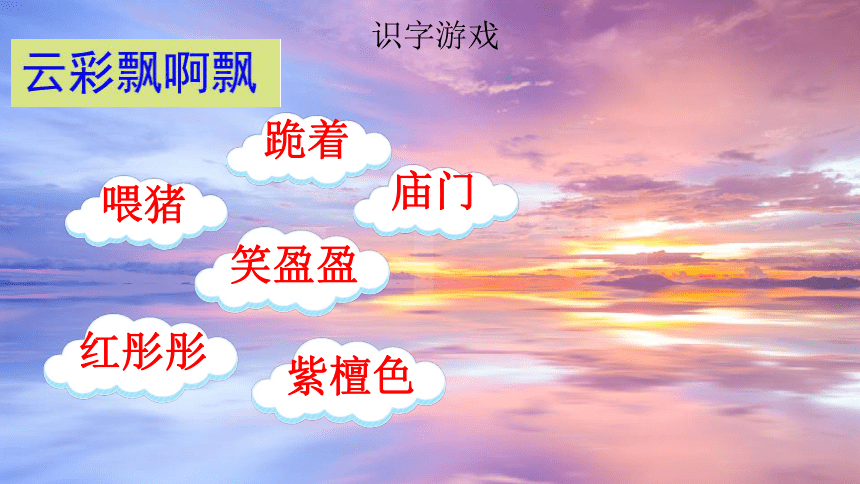 识字游戏

云彩飘啊飘

跪着

喂猪

庙门

笑盈盈

红彤彤

紫檀色